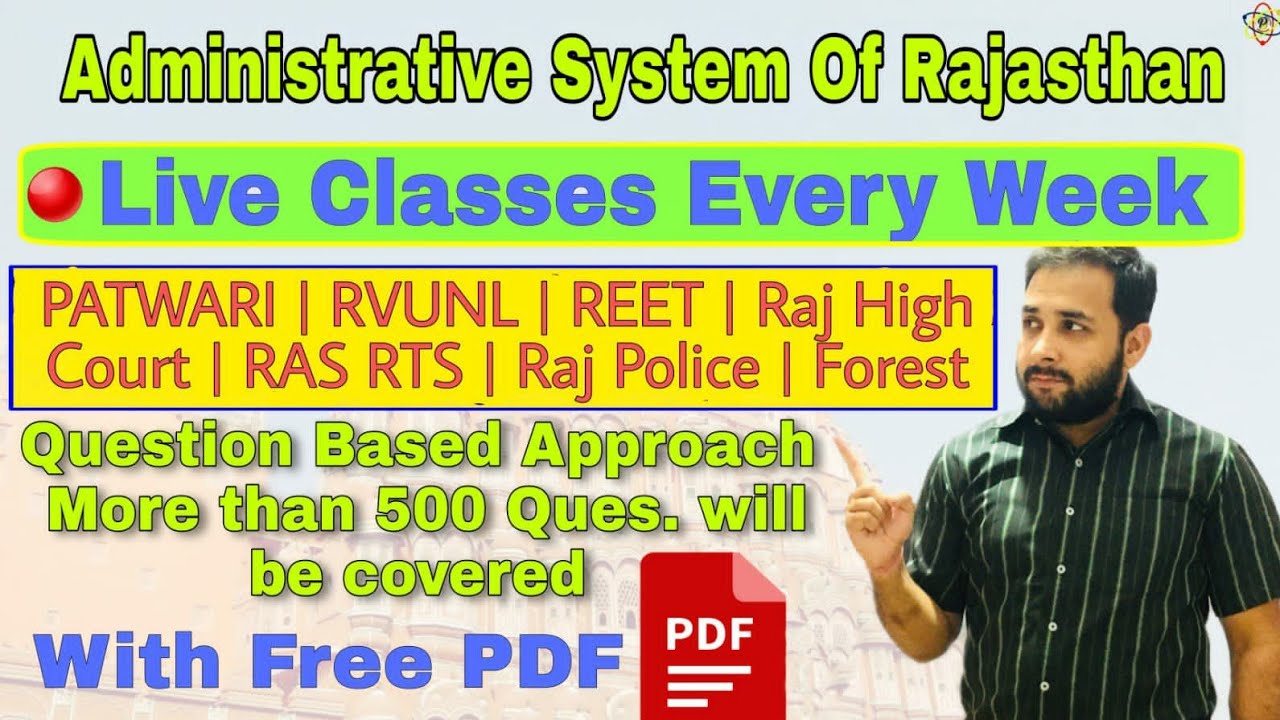 Administrative System Of Rajasthan

Live Classes Every Week

PATWARI | RVUNL | REET | Raj High Court | RAS RTS | Raj Police | Forest

Question Based Approach More than 500 Ques. will be covered

With Free PDF

PDF